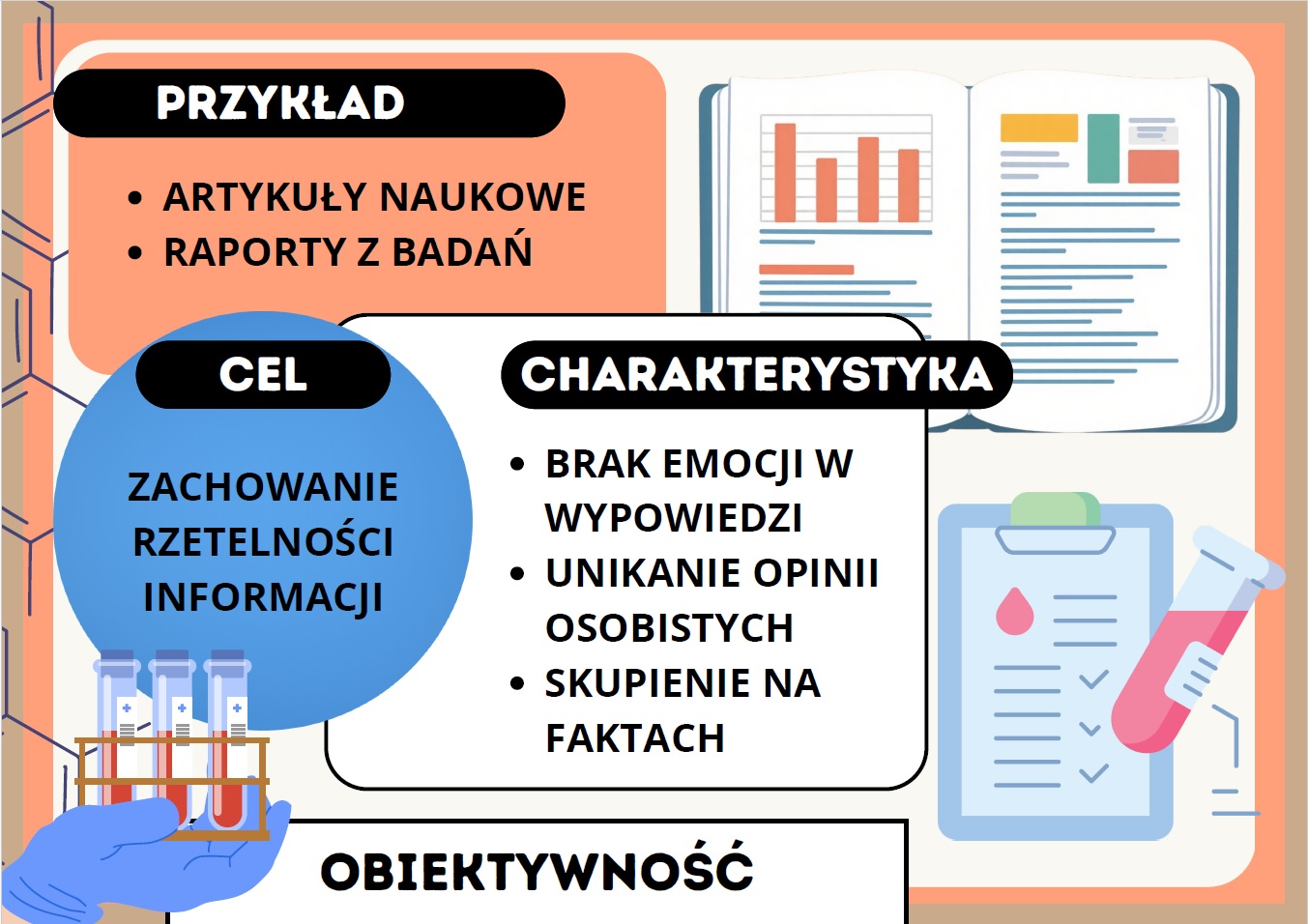 PRZYKŁAD

• ARTYKUŁY NAUKOWE
• RAPORTY Z BADAŃ

CEL

ZACHOWANIE RZETELNOŚCI INFORMACJI

CHARAKTERYSTYKA

• BRAK EMOCJI W WYPOWIEDZI
• UNIKANIE OPINII OSOBISTYCH
• SKUPIENIE NA FAKTACH

OBIEKTYWNOŚĆ